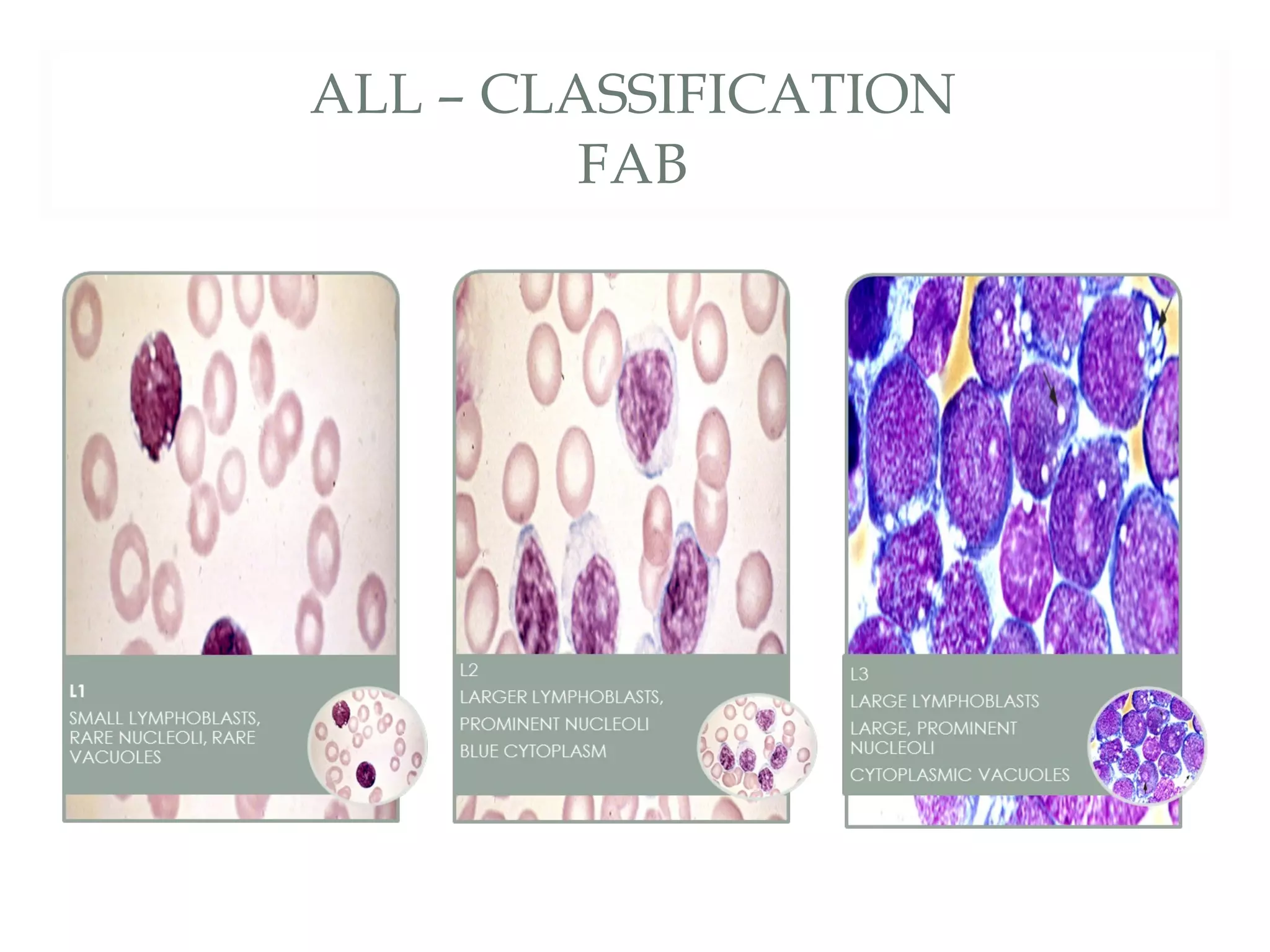 ALL – CLASSIFICATION
FAB

L1

SMALL LYMPHOBLASTS, RARE NUCLEOLI, RARE VACUOLES

L2

LARGER LYMPHOBLASTS,

PROMINENT NUCLEOLI

BLUE CYTOPLASM

L3

LARGE LYMPHOBLASTS

LARGE, PROMINENT NUCLEOLI

CYTOPLASMIC VACUOLES